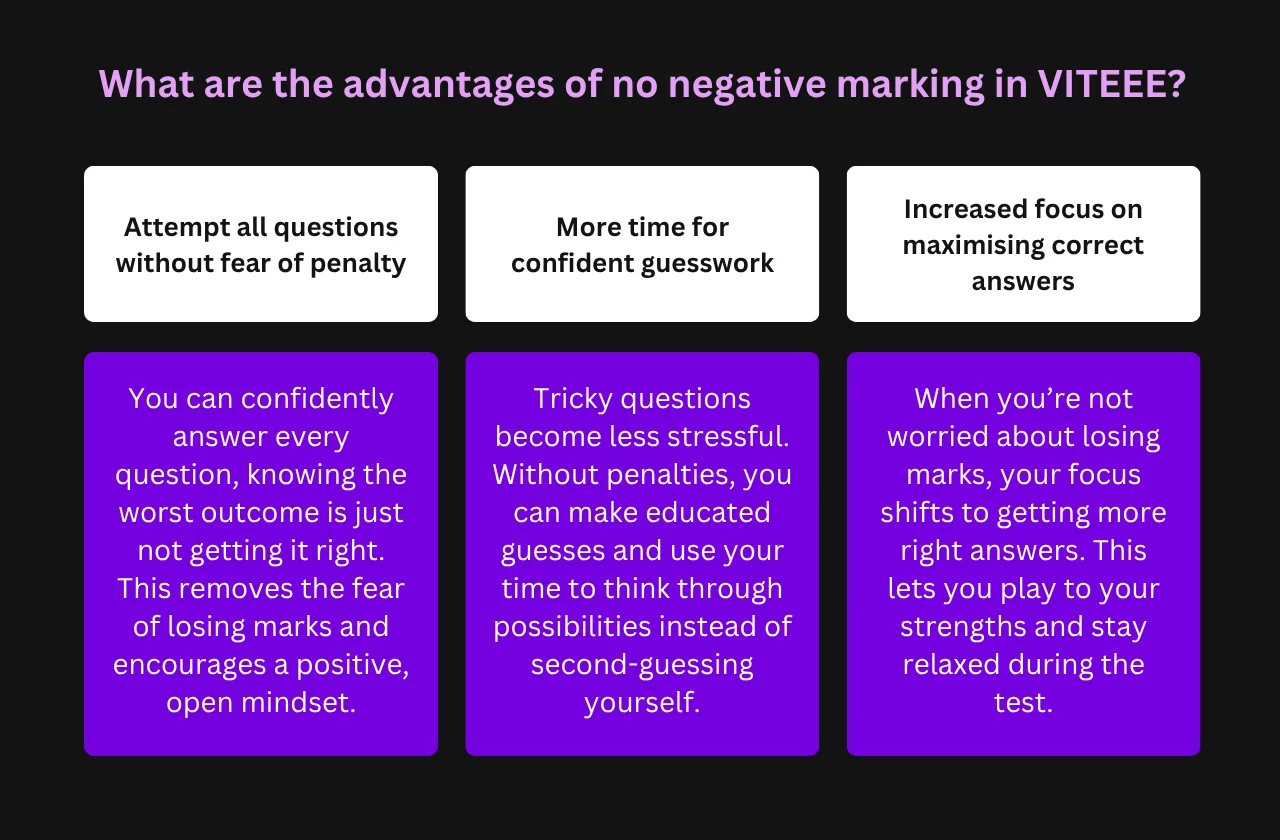 What are the advantages of no negative marking in VITEEE?

Attempt all questions without fear of penalty

You can confidently answer every question, knowing the worst outcome is just not getting it right. This removes the fear of losing marks and encourages a positive, open mindset.

More time for confident guesswork

Tricky questions become less stressful. Without penalties, you can make educated guesses and use your time to think through possibilities instead of second-guessing yourself.

Increased focus on maximising correct answers

When you’re not worried about losing marks, your focus shifts to getting more right answers. This lets you play to your strengths and stay relaxed during the test.